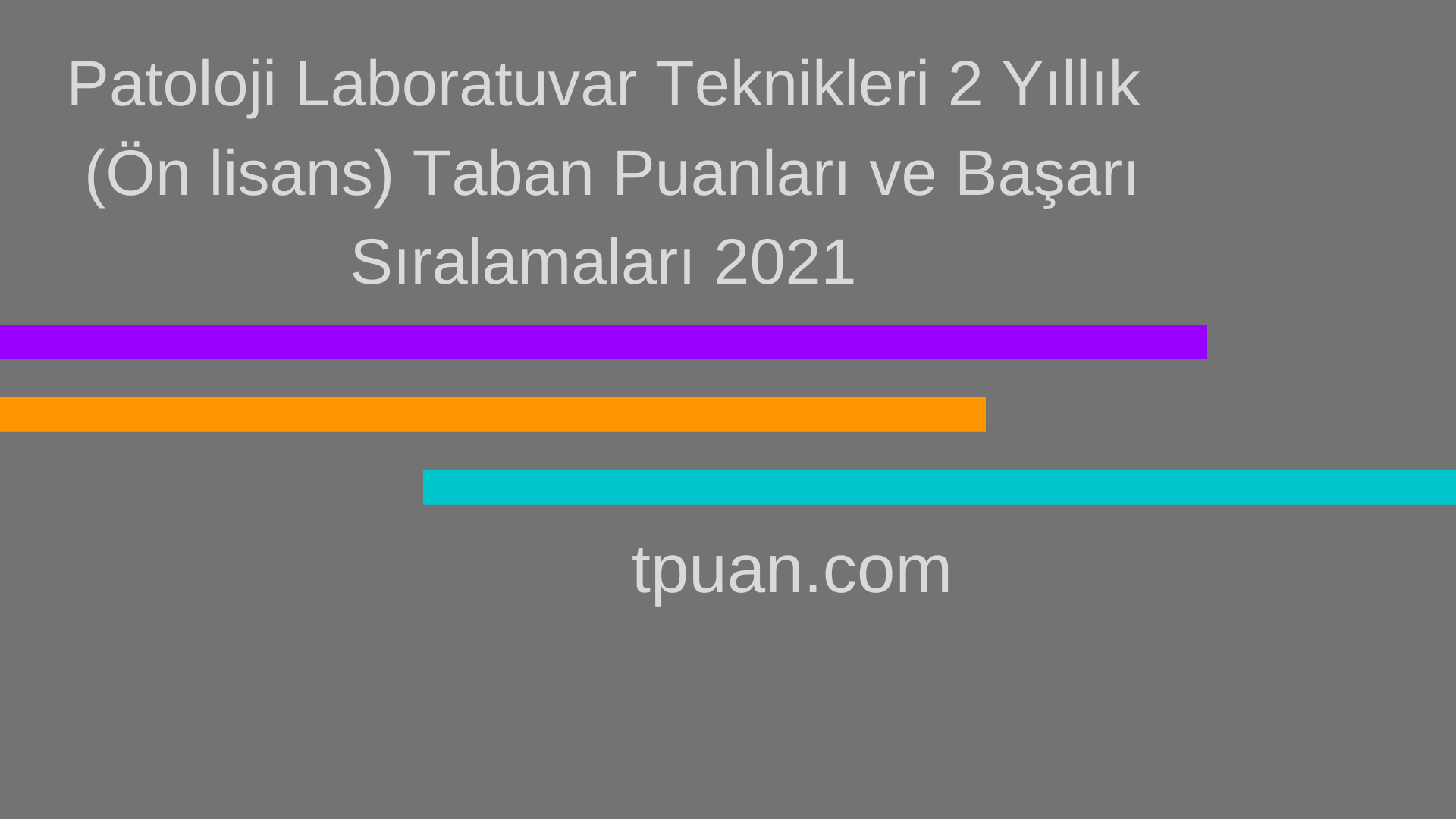 Patoloji Laboratuvar Teknikleri 2 Yıllık (Ön lisans) Taban Puanları ve Başarı Sıralamaları 2021

tpuan.com